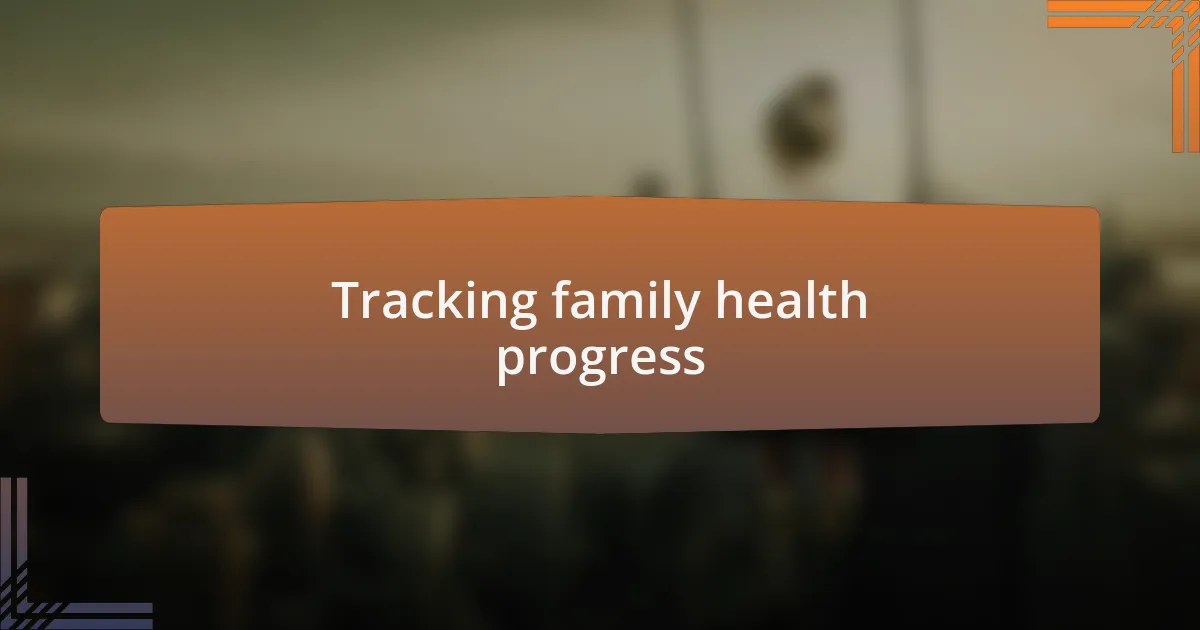 Tracking family health progress